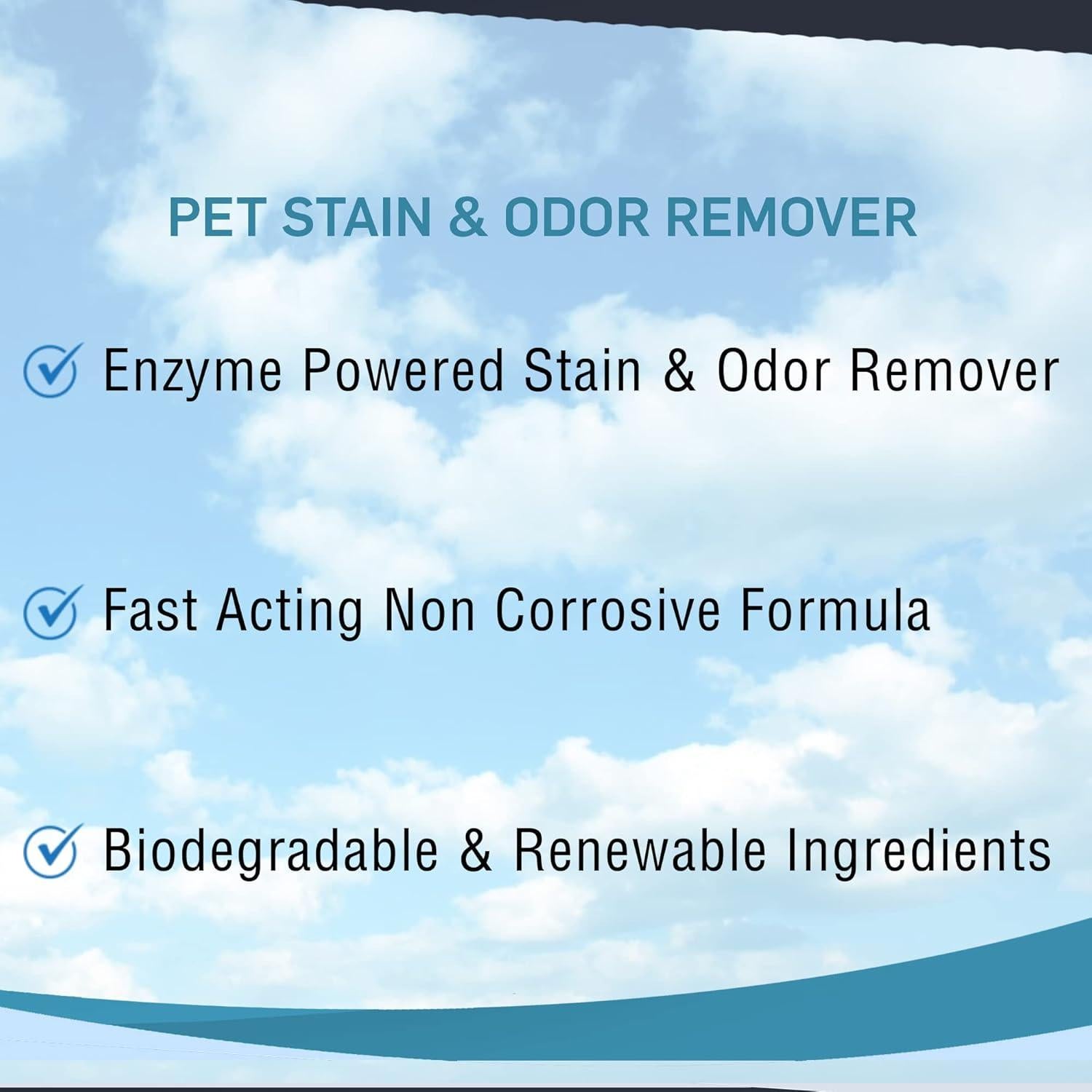 PET STAIN & ODOR REMOVER

Enzyme Powered Stain & Odor Remover

Fast Acting Non Corrosive Formula

Biodegradable & Renewable Ingredients